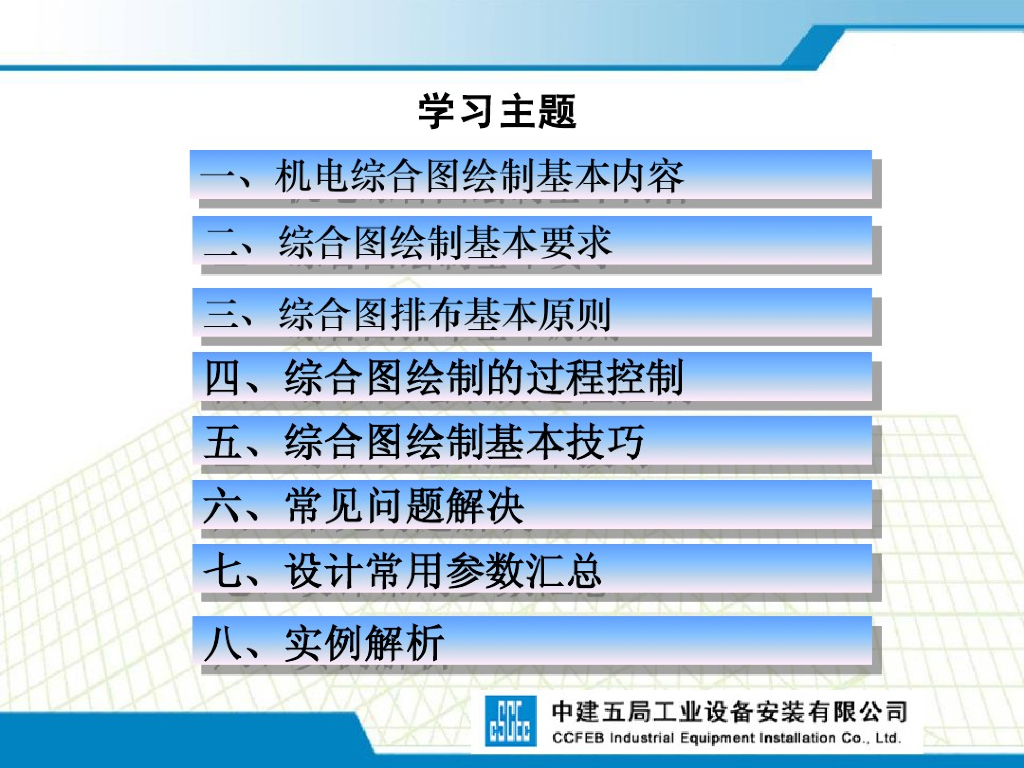 学习主题

一、机电综合图绘制基本内容

二、综合图绘制基本要求

三、综合图排布基本原则

四、综合图绘制的过程控制

五、综合图绘制基本技巧

六、常见问题解决

七、设计常用参数汇总

八、实例解析

中建五局工业设备安装有限公司
CCFEB Industrial Equipment Installation Co., Ltd.